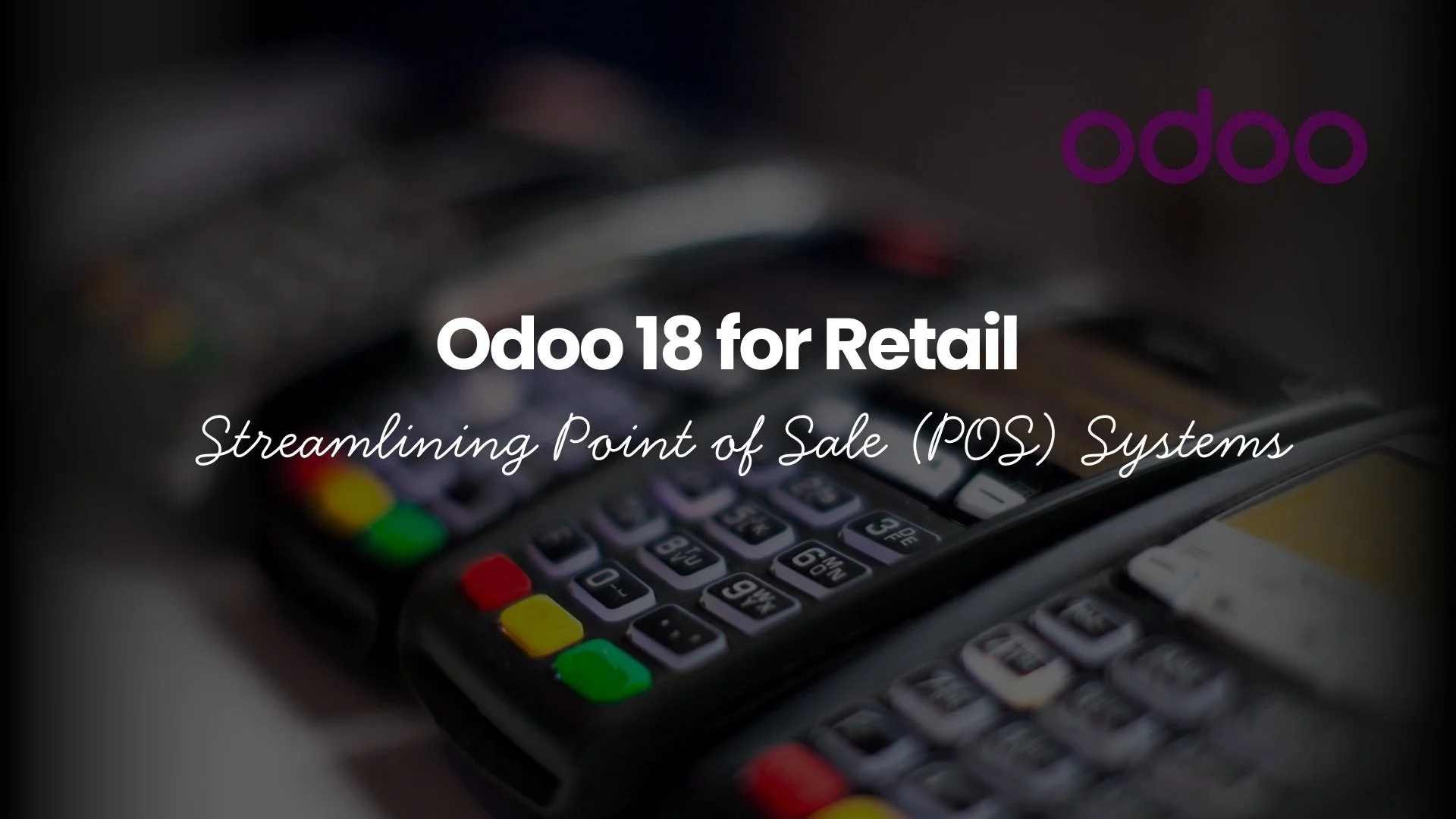 odoo

Odoo 18 for Retail

Streamlining Point of Sale (POS) Systems